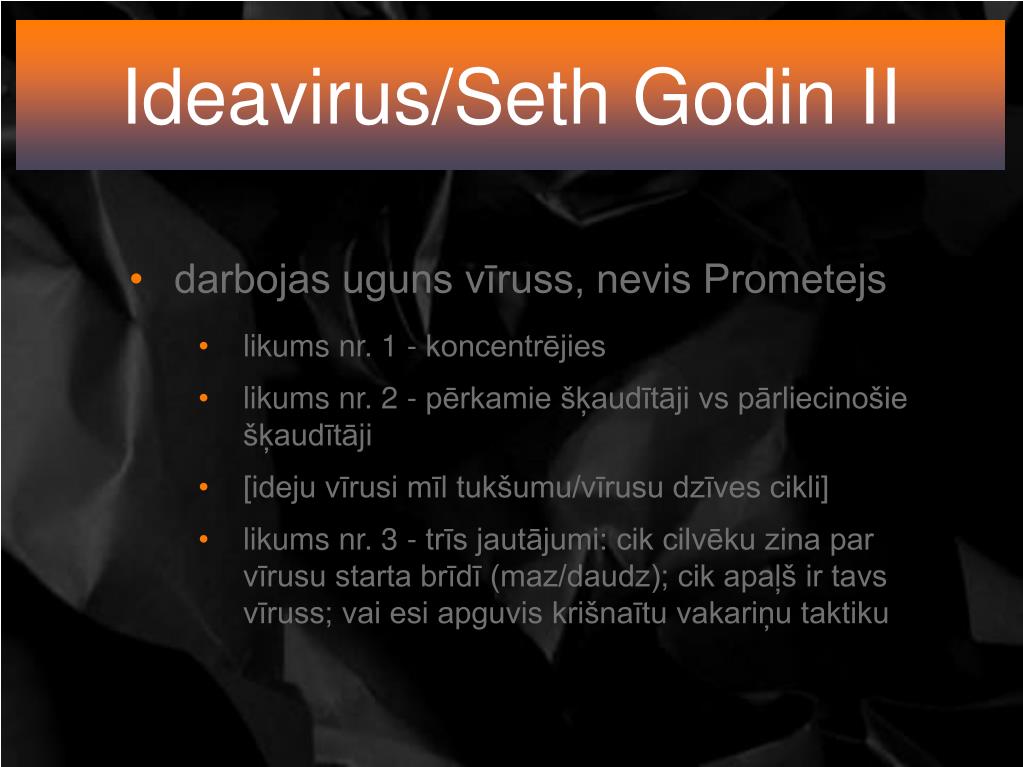 Ideavirus/Seth Godin II

• darbojas uguns vīruss, nevis Prometejs

• likums nr. 1 - koncentrējies

• likums nr. 2 - pērkamie šķaudītāji vs pārliecinošie šķaudītāji

• [ideju vīrusi mīl tukšumu/vīrusu dzīves cikli]

• likums nr. 3 - trīs jautājumi: cik cilvēku zina par vīrusu starta brīdī (maz/daudz); cik apaļš ir tavs vīruss; vai esi apguvis krišnaītu vakariņu taktiku